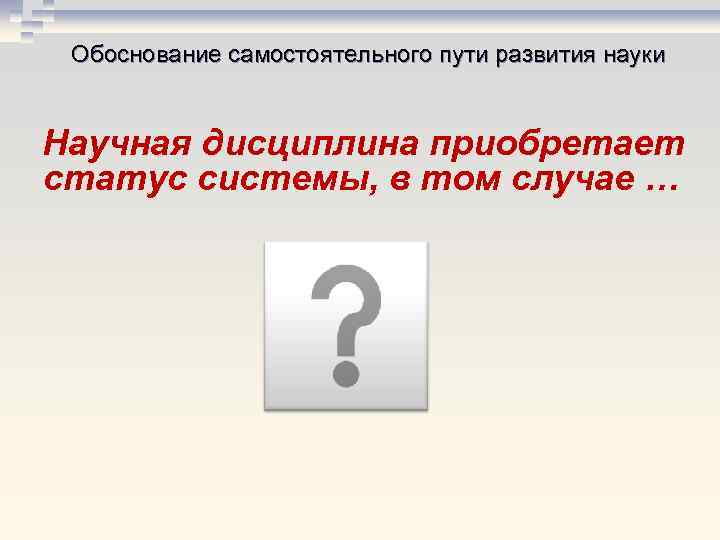 Обоснование самостоятельного пути развития науки

Научная дисциплина приобретает статус системы, в том случае …

?